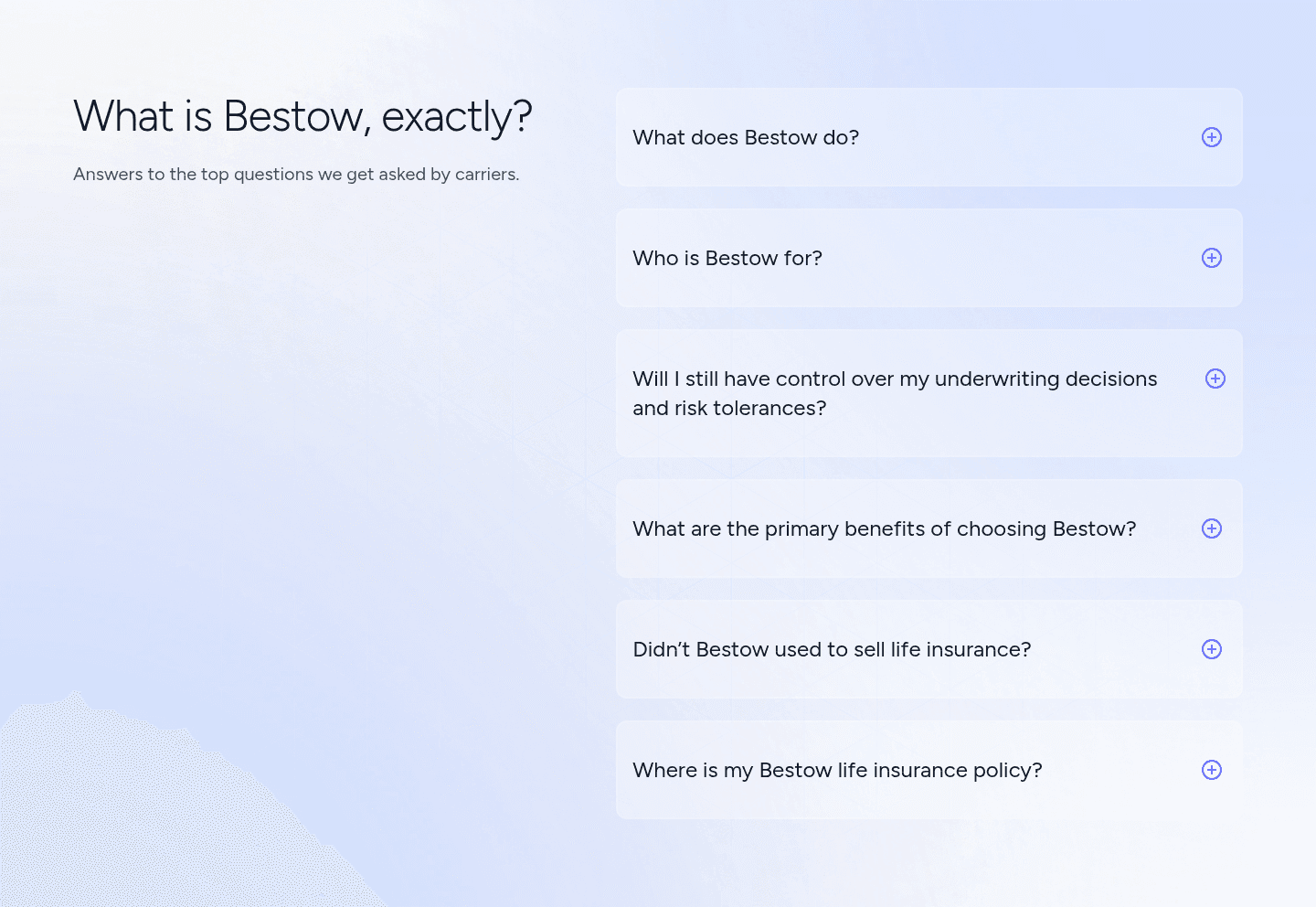 What is Bestow, exactly?

Answers to the top questions we get asked by carriers.

What does Bestow do?

Who is Bestow for?

Will I still have control over my underwriting decisions and risk tolerances?

What are the primary benefits of choosing Bestow?

Didn't Bestow used to sell life insurance?

Where is my Bestow life insurance policy?